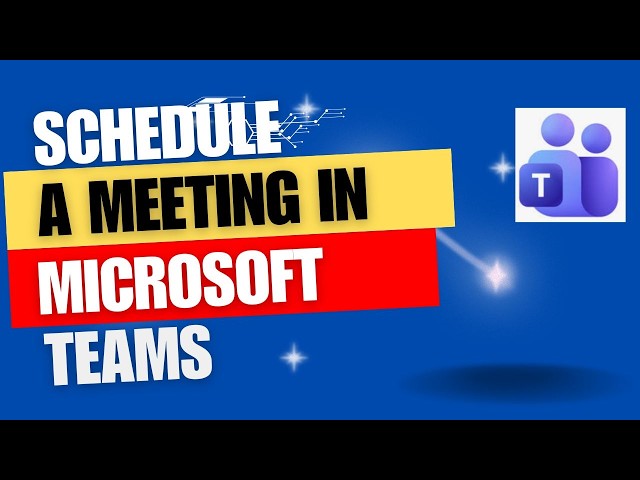 SCHEDULE
A MEETING IN
MICROSOFT
TEAMS

T